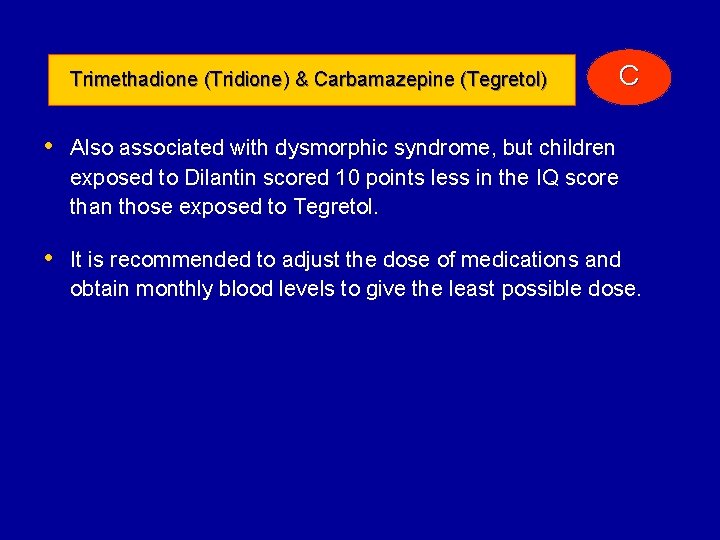 Trimethadione (Tridione) & Carbamazepine (Tegretol)

C

• Also associated with dysmorphic syndrome, but children exposed to Dilantin scored 10 points less in the IQ score than those exposed to Tegretol.

• It is recommended to adjust the dose of medications and obtain monthly blood levels to give the least possible dose.